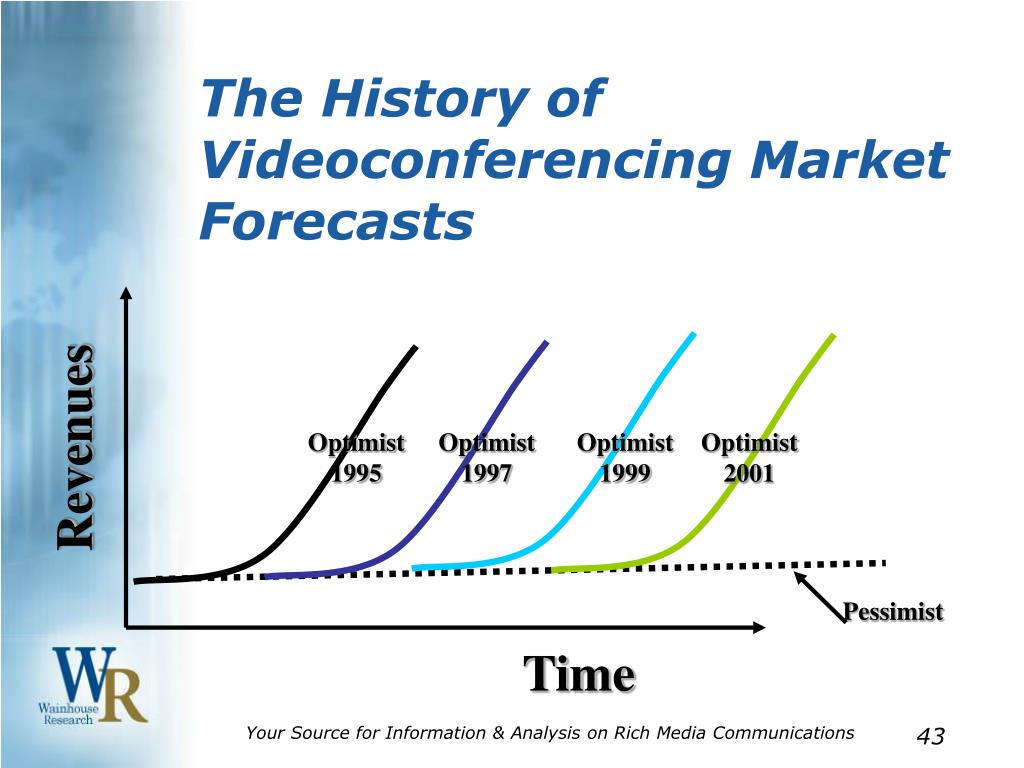 The History of Videoconferencing Market Forecasts

Revenues

Optimist 1995

Optimist 1997

Optimist 1999

Optimist 2001

Pessimist

Time

WR
Wainhouse Research

Your Source for Information & Analysis on Rich Media Communications

43